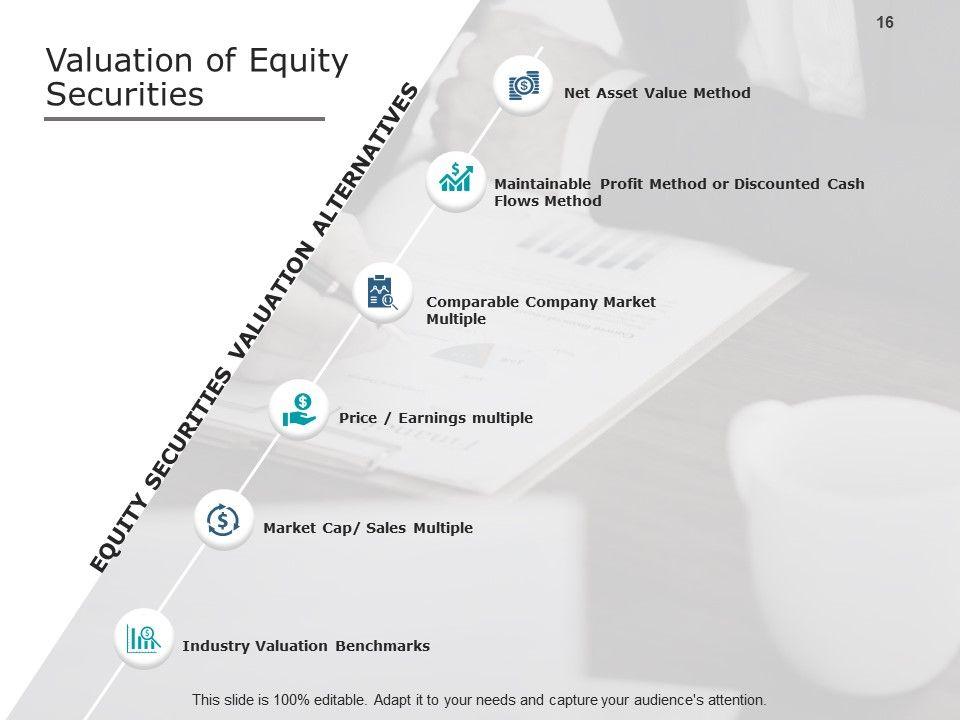 16

Valuation of Equity Securities

EQUITY SECURITIES VALUATION ALTERNATIVES

Net Asset Value Method

Maintainable Profit Method or Discounted Cash Flows Method

Comparable Company Market Multiple

Price / Earnings multiple

Market Cap/ Sales Multiple

Industry Valuation Benchmarks

This slide is 100% editable. Adapt it to your needs and capture your audience's attention.